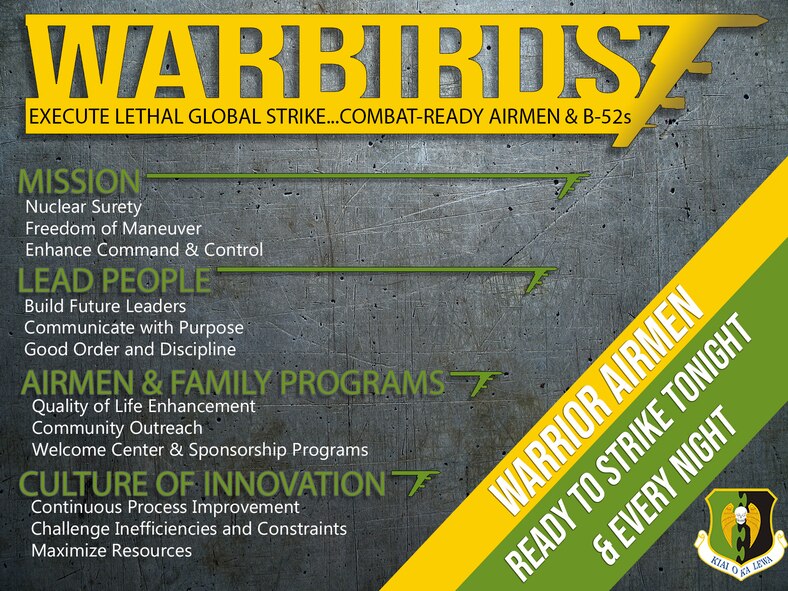 WARBIRDS

EXECUTE LETHAL GLOBAL STRIKE...COMBAT-READY AIRMEN & B-52s

MISSION
Nuclear Surety
Freedom of Maneuver
Enhance Command & Control

LEAD PEOPLE
Build Future Leaders
Communicate with Purpose
Good Order and Discipline

AIRMEN & FAMILY PROGRAMS
Quality of Life Enhancement
Community Outreach
Welcome Center & Sponsorship Programs

CULTURE OF INNOVATION
Continuous Process Improvement
Challenge Inefficiencies and Constraints
Maximize Resources

WARRIOR AIRMEN
READY TO STRIKE TONIGHT
& EVERY NIGHT

KIAI O KA LEWA